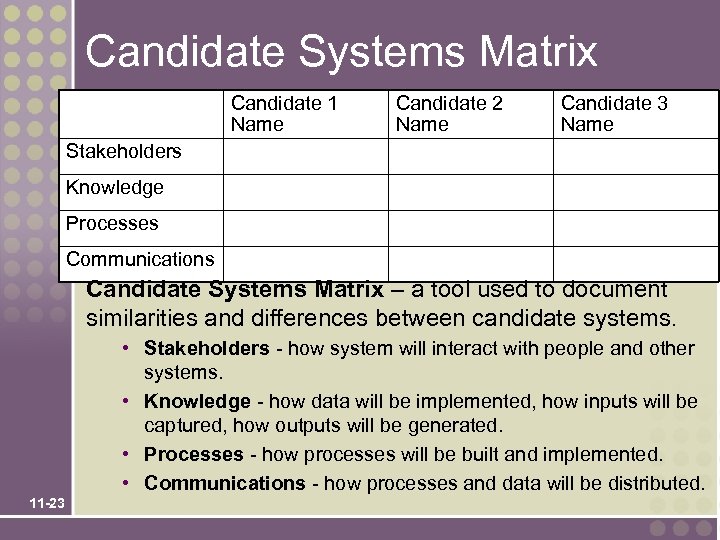 Candidate Systems Matrix

| | Candidate 1 Name | Candidate 2 Name | Candidate 3 Name |
|---|---|---|---|
| Stakeholders | | | |
| Knowledge | | | |
| Processes | | | |
| Communications | | | |

Candidate Systems Matrix – a tool used to document similarities and differences between candidate systems.

• Stakeholders - how system will interact with people and other systems.
• Knowledge - how data will be implemented, how inputs will be captured, how outputs will be generated.
• Processes - how processes will be built and implemented.
• Communications - how processes and data will be distributed.

11-23